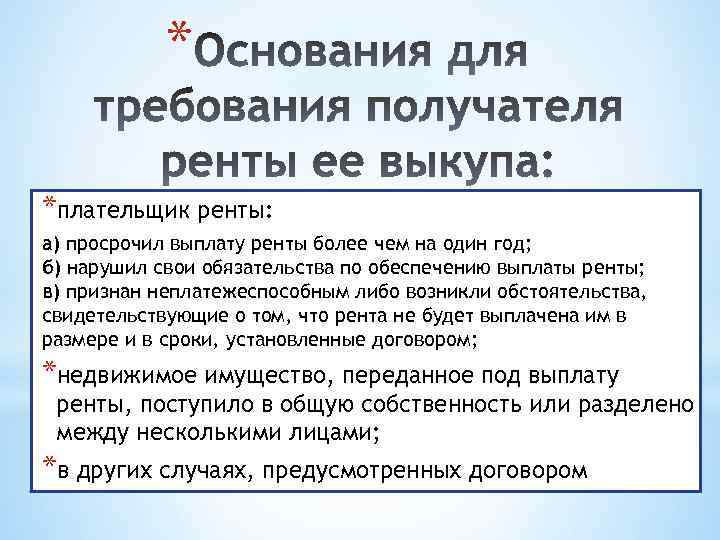 *Основания для требования получателя ренты ее выкупа:

*плательщик ренты:

а) просрочил выплату ренты более чем на один год;
б) нарушил свои обязательства по обеспечению выплаты ренты;
в) признан неплатежеспособным либо возникли обстоятельства, свидетельствующие о том, что рента не будет выплачена им в размере и в сроки, установленные договором;

*недвижимое имущество, переданное под выплату ренты, поступило в общую собственность или разделено между несколькими лицами;

*в других случаях, предусмотренных договором